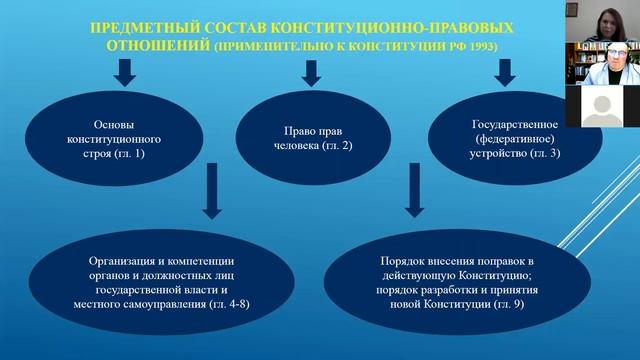 ПРЕДМЕТНЫЙ СОСТАВ КОНСТИТУЦИОННО-ПРАВОВЫХ ОТНОШЕНИЙ (ПРИМЕНИТЕЛЬНО К КОНСТИТУЦИИ РФ 1993)

Основы конституционного строя (гл. 1)

Право прав человека (гл. 2)

Государственное (федеративное) устройство (гл. 3)

Организация и компетенции органов и должностных лиц государственной власти и местного самоуправления (гл. 4-8)

Порядок внесения поправок в действующую Конституцию; порядок разработки и принятия новой Конституции (гл. 9)